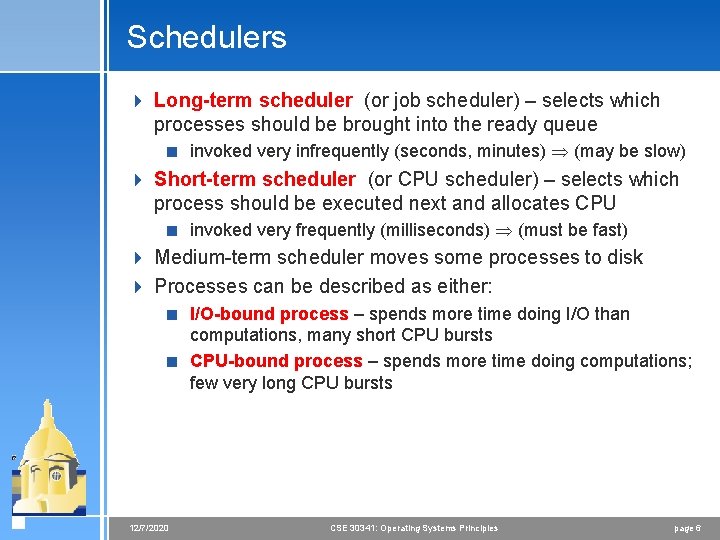 Schedulers

Long-term scheduler (or job scheduler) – selects which processes should be brought into the ready queue

invoked very infrequently (seconds, minutes) $\Rightarrow$ (may be slow)

Short-term scheduler (or CPU scheduler) – selects which process should be executed next and allocates CPU

invoked very frequently (milliseconds) $\Rightarrow$ (must be fast)

Medium-term scheduler moves some processes to disk

Processes can be described as either:

I/O-bound process – spends more time doing I/O than computations, many short CPU bursts

CPU-bound process – spends more time doing computations; few very long CPU bursts

12/7/2020 CSE 30341: Operating Systems Principles page 6